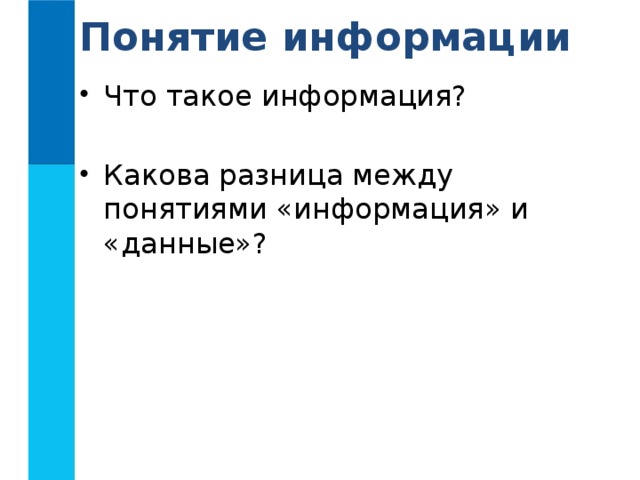 Понятие информации

• Что такое информация?

• Какова разница между понятиями «информация» и «данные»?